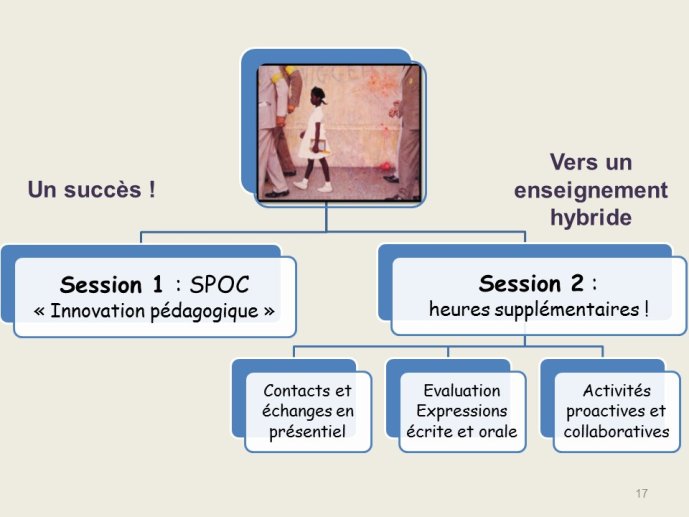 Un succès !

Vers un enseignement hybride

Session 1 : SPOC
« Innovation pédagogique »

Session 2 :
heures supplémentaires !

Contacts et échanges en présentiel

Evaluation Expressions écrite et orale

Activités proactives et collaboratives

17